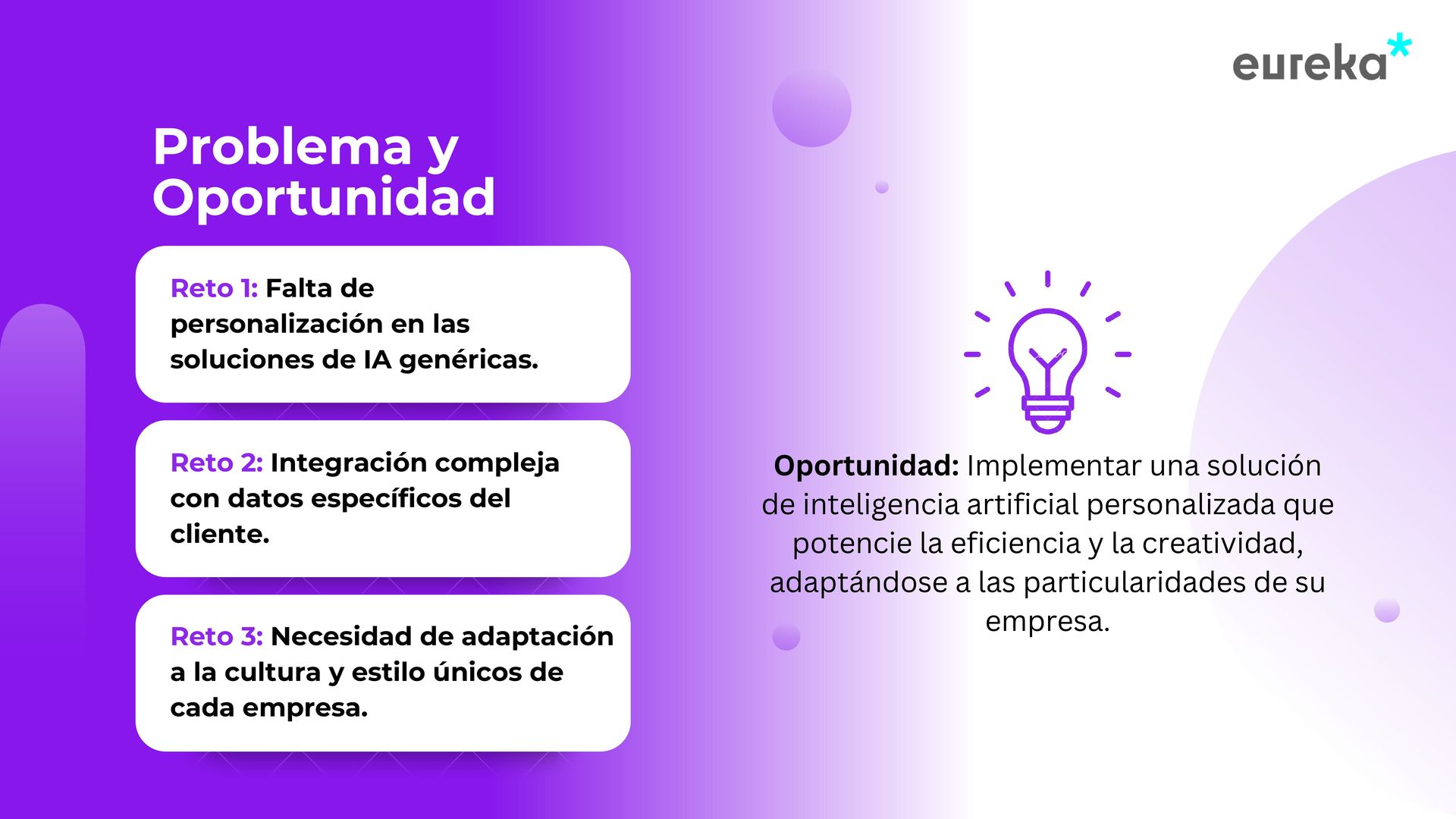 eureka*

Problema y Oportunidad

Reto 1: Falta de personalización en las soluciones de IA genéricas.

Reto 2: Integración compleja con datos específicos del cliente.

Reto 3: Necesidad de adaptación a la cultura y estilo únicos de cada empresa.

Oportunidad: Implementar una solución de inteligencia artificial personalizada que potencie la eficiencia y la creatividad, adaptándose a las particularidades de su empresa.